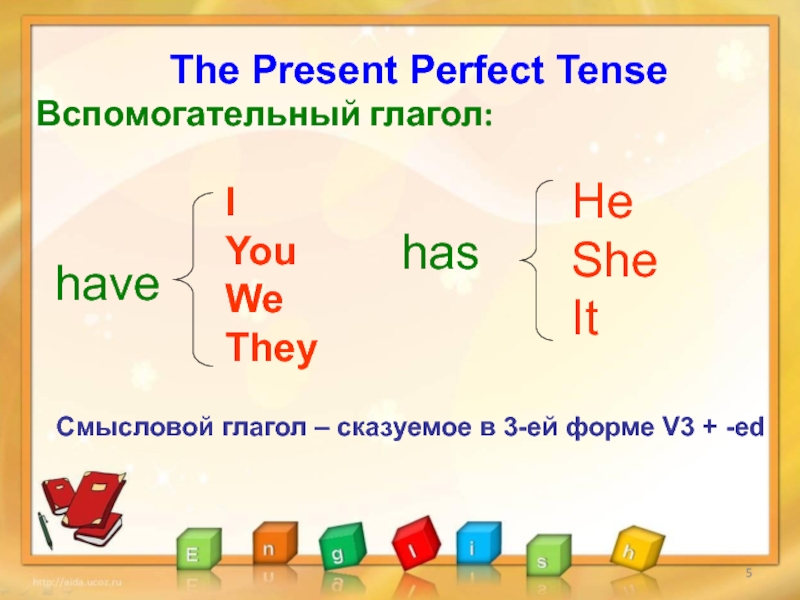 The Present Perfect Tense
Вспомогательный глагол:

have
I
You
We
They

has
He
She
It

Смысловой глагол – сказуемое в 3-ей форме V3 + -ed

E n g l i s h

http://aida.ucoz.ru

5